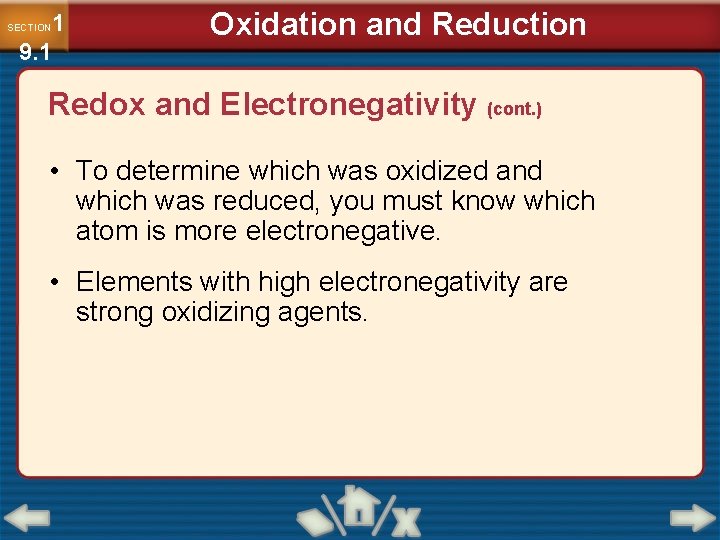 SECTION 1
9.1

Oxidation and Reduction

Redox and Electronegativity (cont.)

• To determine which was oxidized and which was reduced, you must know which atom is more electronegative.

• Elements with high electronegativity are strong oxidizing agents.